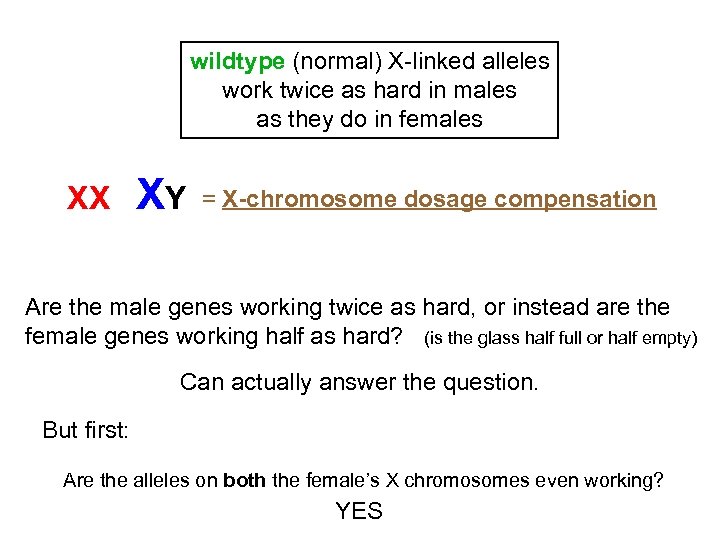 wildtype (normal) X-linked alleles work twice as hard in males as they do in females

XX XY = X-chromosome dosage compensation

Are the male genes working twice as hard, or instead are the female genes working half as hard? (is the glass half full or half empty)

Can actually answer the question.

But first:

Are the alleles on both the female's X chromosomes even working?

YES